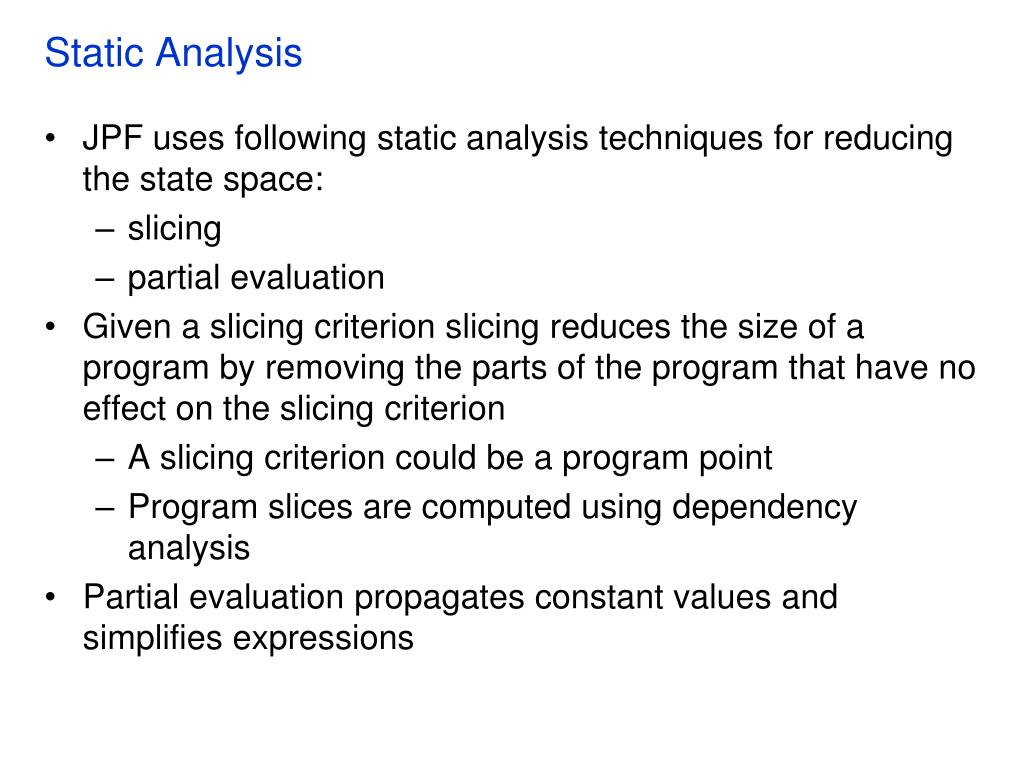 Static Analysis

• JPF uses following static analysis techniques for reducing the state space:
– slicing
– partial evaluation
• Given a slicing criterion slicing reduces the size of a program by removing the parts of the program that have no effect on the slicing criterion
– A slicing criterion could be a program point
– Program slices are computed using dependency analysis
• Partial evaluation propagates constant values and simplifies expressions